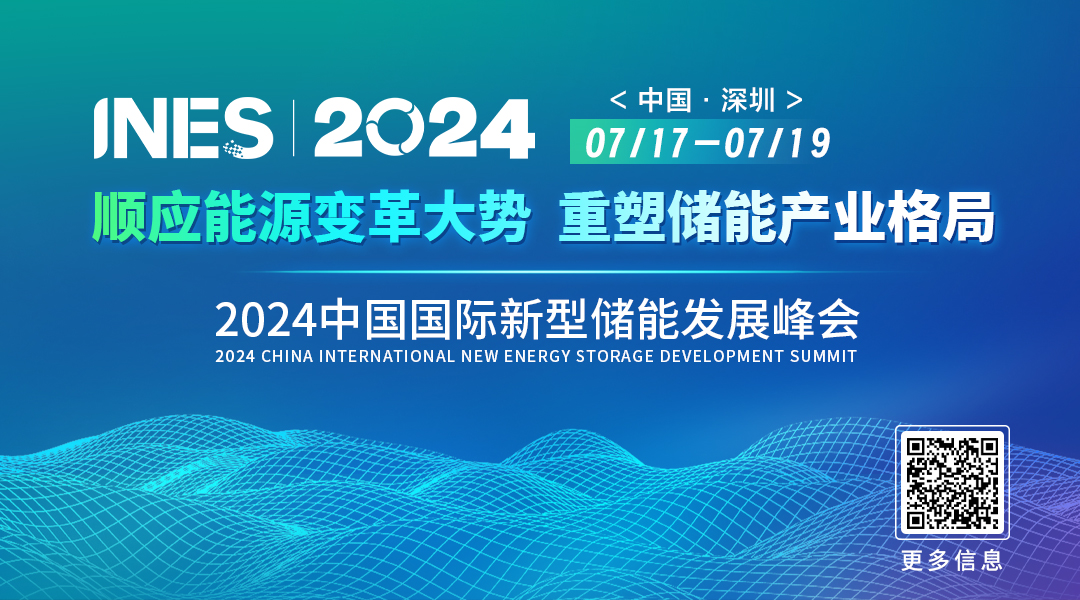 INES | 2024

< 中国 · 深圳 >

07/17—07/19

顺应能源变革大势 重塑储能产业格局

2024中国国际新型储能发展峰会

2024 CHINA INTERNATIONAL NEW ENERGY STORAGE DEVELOPMENT SUMMIT

更多信息